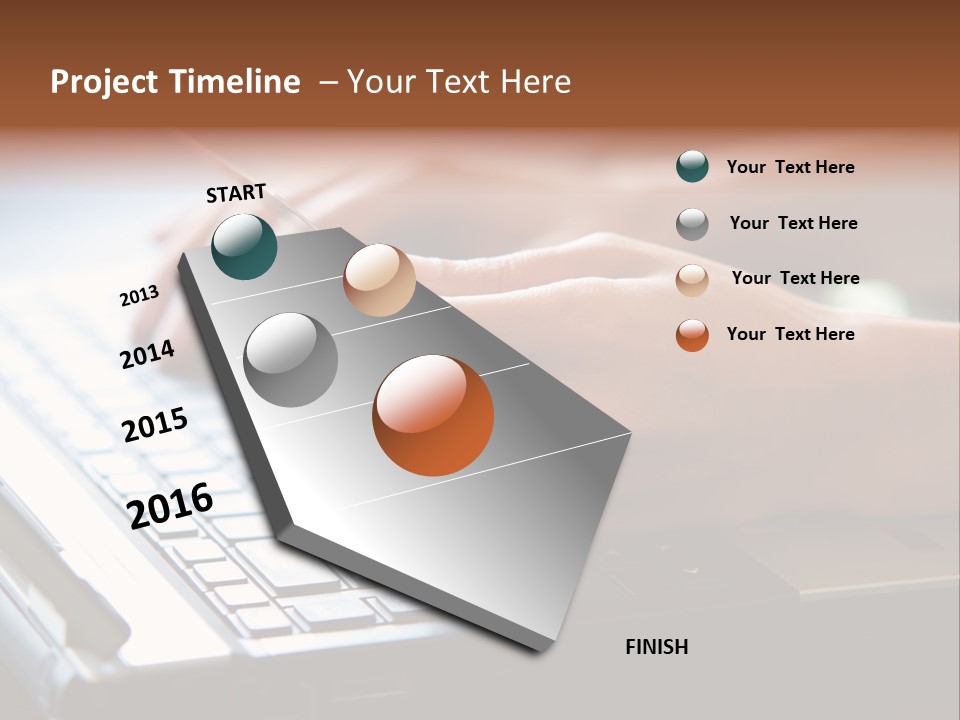 Project Timeline – Your Text Here

START

2013

2014

2015

2016

FINISH

Your Text Here

Your Text Here

Your Text Here

Your Text Here